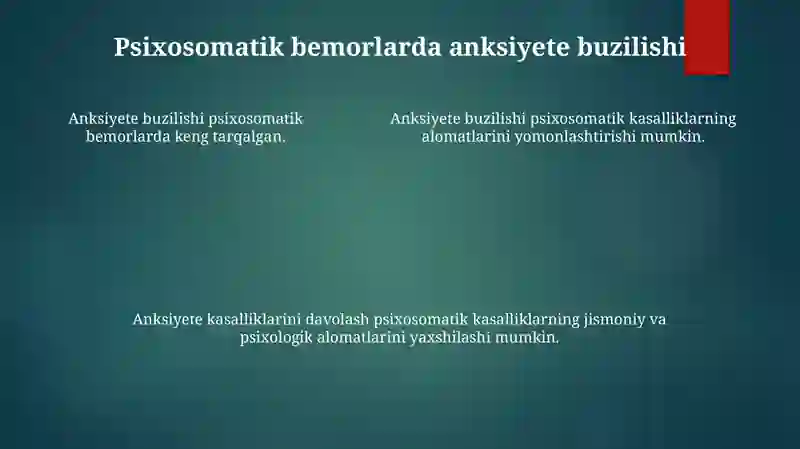 Psixosomatik bemorlarda anksiyete buzilishi

Anksiyete buzilishi psixosomatik bemorlarda keng tarqalgan.

Anksiyete buzilishi psixosomatik kasalliklarning alomatlarini yomonlashtirishi mumkin.

Anksiyete kasalliklarini davolash psixosomatik kasalliklarning jismoniy va psixologik alomatlarini yaxshilashi mumkin.